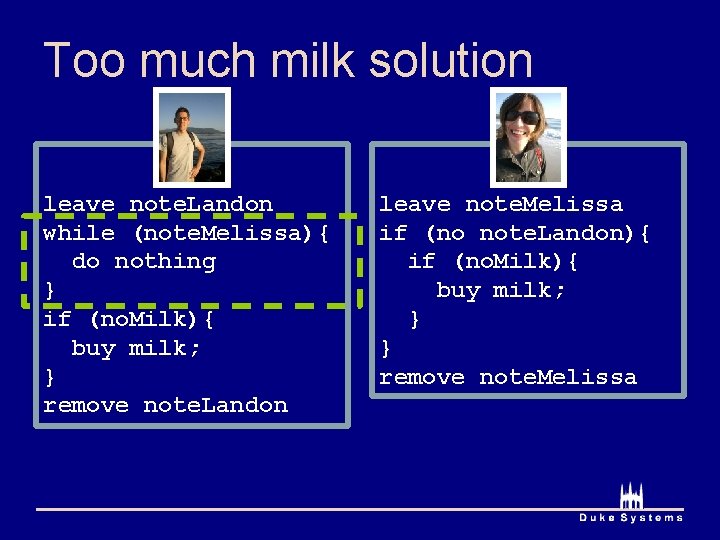 Too much milk solution

leave noteLandon
while (noteMelissa){
  do nothing
}
if (noMilk){
  buy milk;
}
remove noteLandon

leave noteMelissa
if (no noteLandon){
  if (noMilk){
    buy milk;
  }
}
remove noteMelissa

Duke Systems